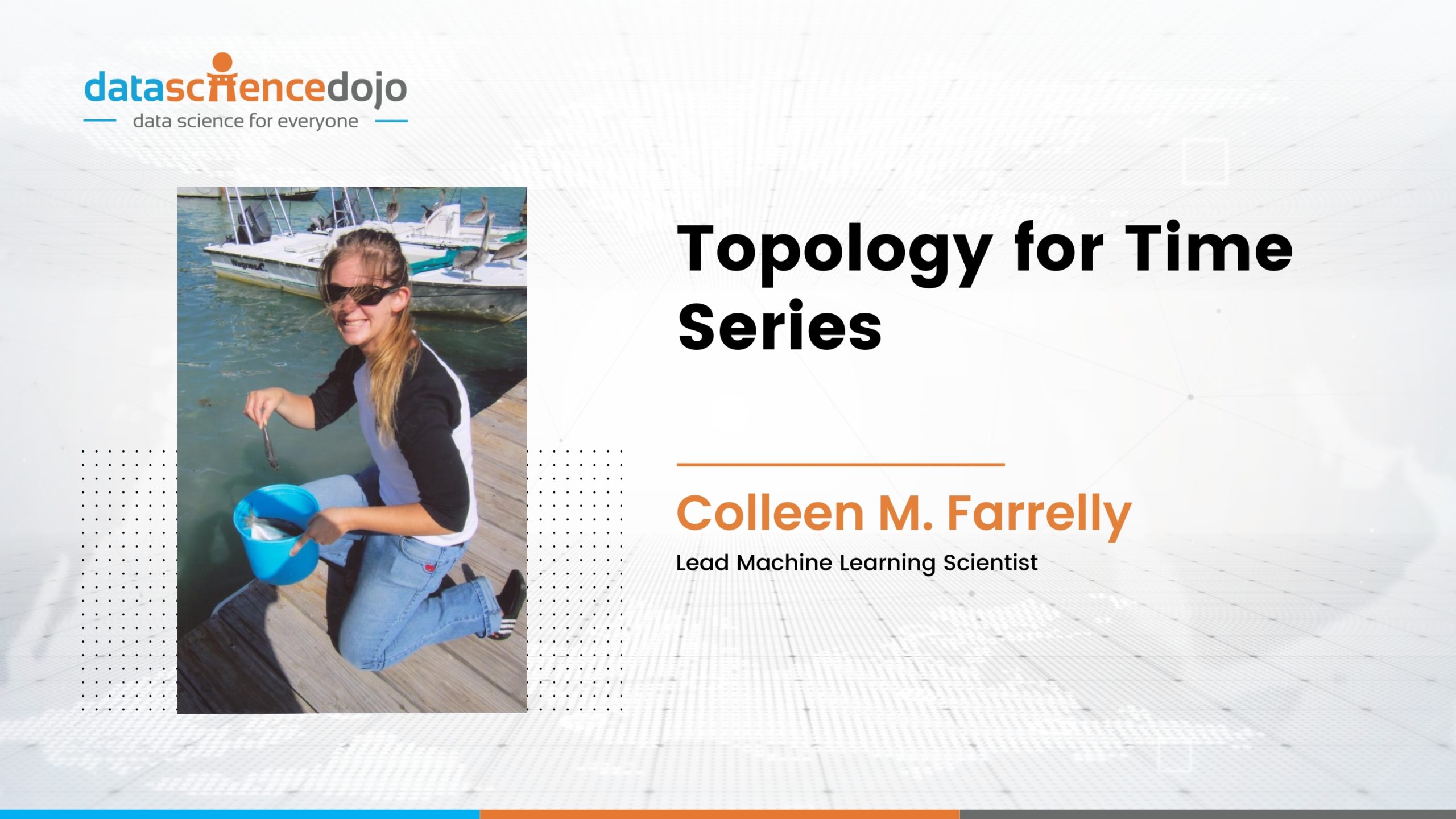 datasciencedojo
data science for everyone

Topology for Time Series

Colleen M. Farrelly
Lead Machine Learning Scientist